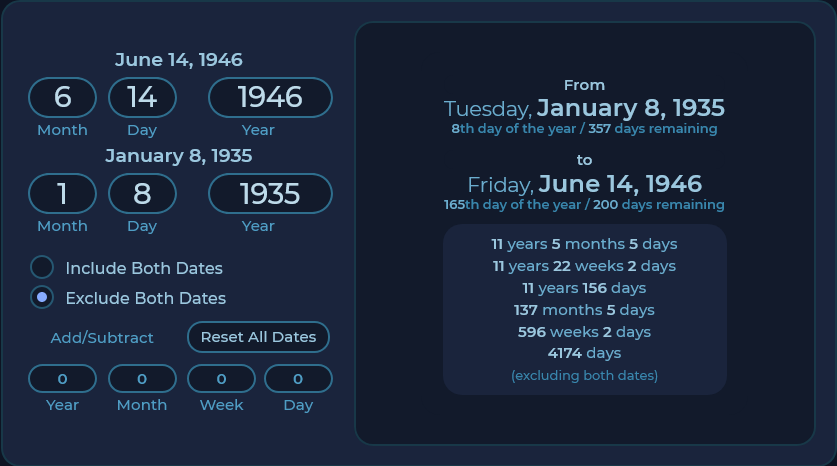 June 14, 1946

6
Month

14
Day

1946
Year

January 8, 1935

1
Month

8
Day

1935
Year

Include Both Dates

Exclude Both Dates

Add/Subtract

Reset All Dates

0
Year

0
Month

0
Week

0
Day

From
Tuesday, January 8, 1935
8th day of the year / 357 days remaining

to
Friday, June 14, 1946
165th day of the year / 200 days remaining

11 years 5 months 5 days
11 years 22 weeks 2 days
11 years 156 days
137 months 5 days
596 weeks 2 days
4174 days
(excluding both dates)